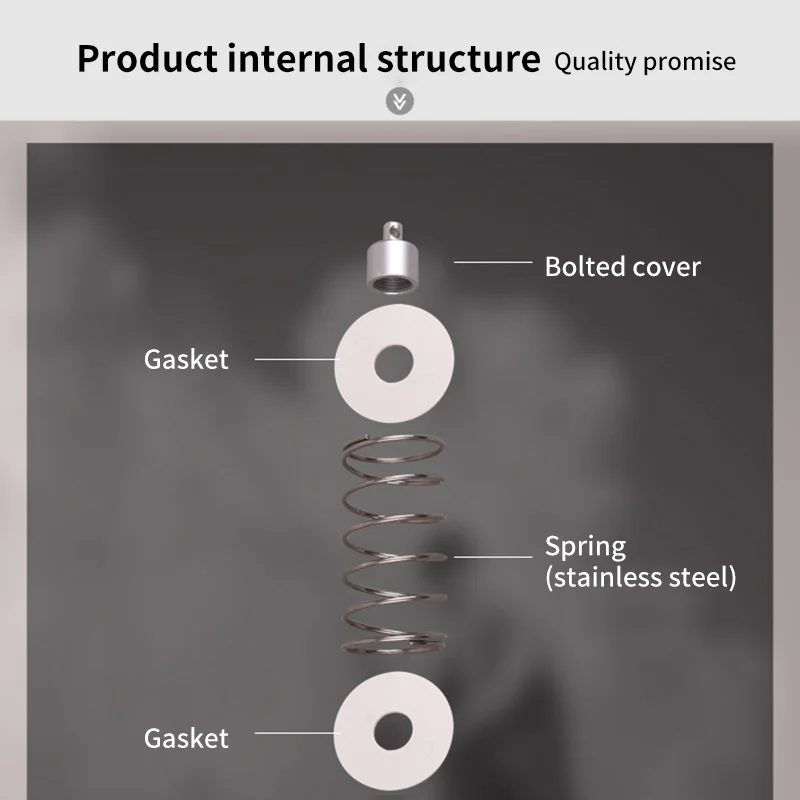 Product internal structure Quality promise

Bolted cover

Gasket

Spring
(stainless steel)

Gasket